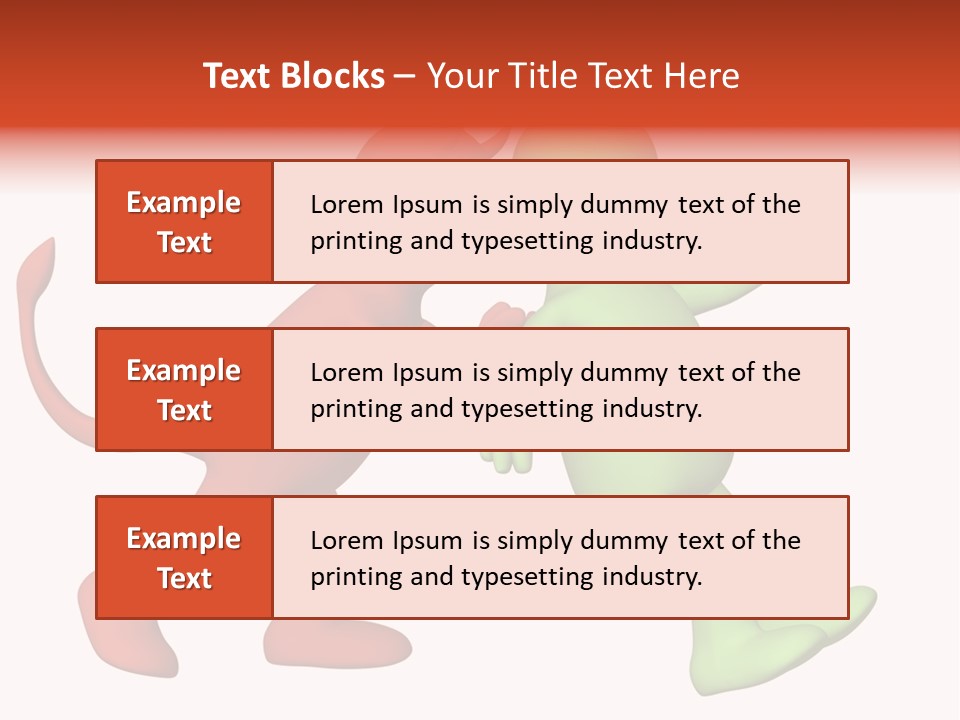 Text Blocks – Your Title Text Here

Example Text

Lorem Ipsum is simply dummy text of the printing and typesetting industry.

Example Text

Lorem Ipsum is simply dummy text of the printing and typesetting industry.

Example Text

Lorem Ipsum is simply dummy text of the printing and typesetting industry.